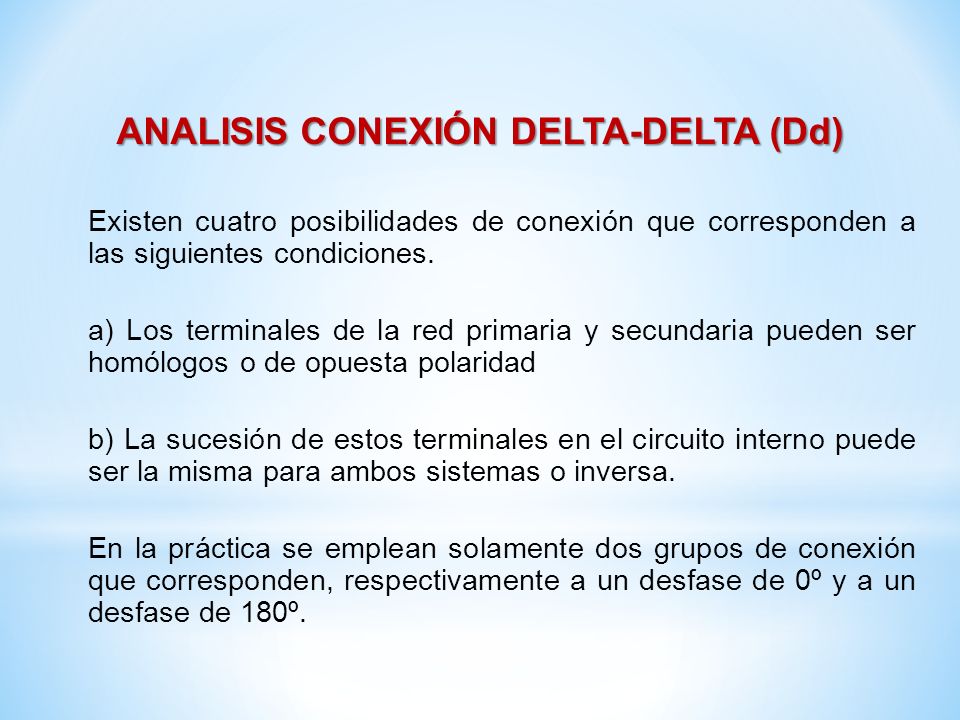 ANALISIS CONEXIÓN DELTA-DELTA (Dd)

Existen cuatro posibilidades de conexión que corresponden a las siguientes condiciones.

a) Los terminales de la red primaria y secundaria pueden ser homólogos o de opuesta polaridad

b) La sucesión de estos terminales en el circuito interno puede ser la misma para ambos sistemas o inversa.

En la práctica se emplean solamente dos grupos de conexión que corresponden, respectivamente a un desfase de 0º y a un desfase de 180º.